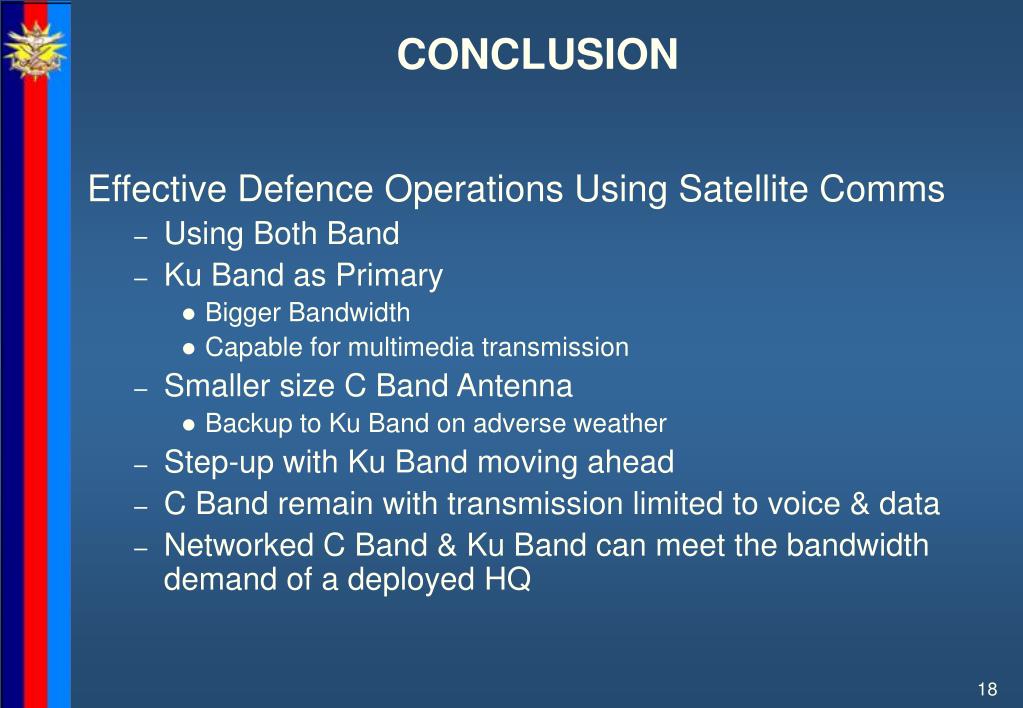 CONCLUSION

Effective Defence Operations Using Satellite Comms

– Using Both Band
– Ku Band as Primary
 ● Bigger Bandwidth
 ● Capable for multimedia transmission
– Smaller size C Band Antenna
 ● Backup to Ku Band on adverse weather
– Step-up with Ku Band moving ahead
– C Band remain with transmission limited to voice & data
– Networked C Band & Ku Band can meet the bandwidth demand of a deployed HQ

18